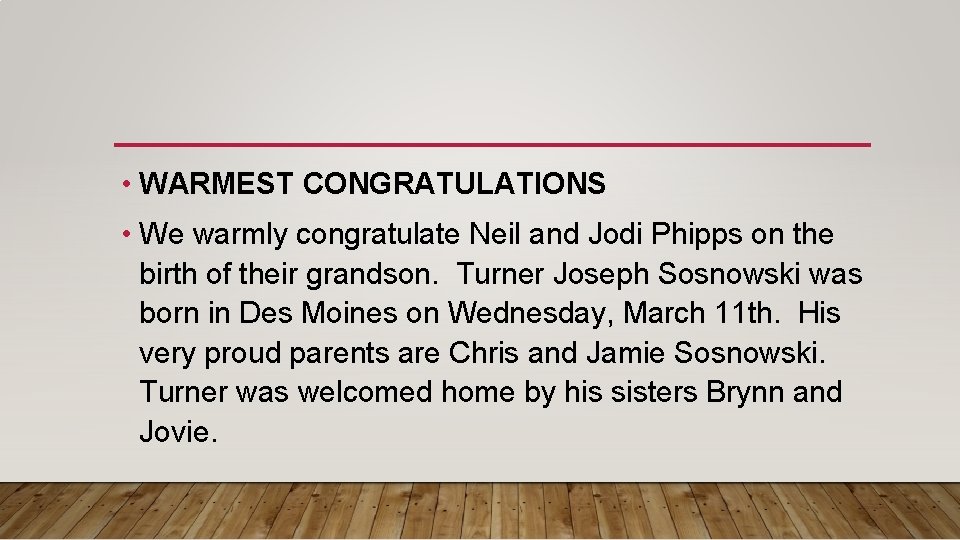 • WARMEST CONGRATULATIONS

• We warmly congratulate Neil and Jodi Phipps on the birth of their grandson. Turner Joseph Sosnowski was born in Des Moines on Wednesday, March 11th. His very proud parents are Chris and Jamie Sosnowski. Turner was welcomed home by his sisters Brynn and Jovie.